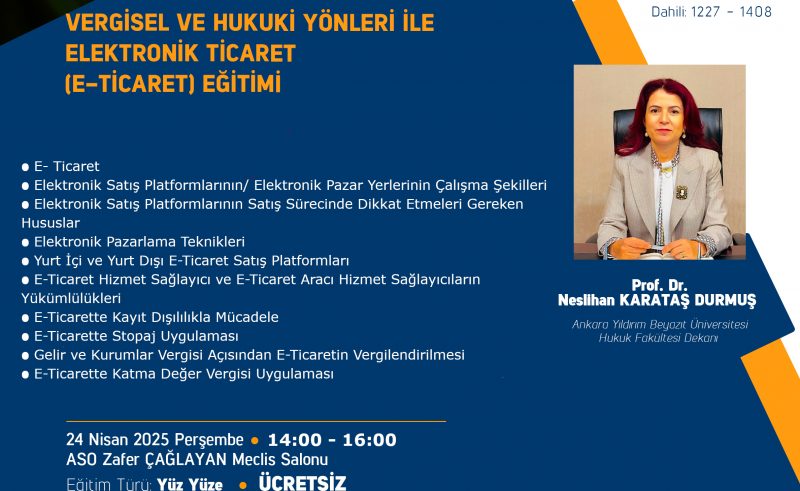 Dahili: 1227 - 1408

VERGİSEL VE HUKUKİ YÖNLERİ İLE ELEKTRONİK TİCARET (E-TİCARET) EĞİTİMİ

● E- Ticaret
● Elektronik Satış Platformlarının/ Elektronik Pazar Yerlerinin Çalışma Şekilleri
● Elektronik Satış Platformlarının Satış Sürecinde Dikkat Etmeleri Gereken Hususlar
● Elektronik Pazarlama Teknikleri
● Yurt İçi ve Yurt Dışı E-Ticaret Satış Platformları
● E-Ticaret Hizmet Sağlayıcı ve E-Ticaret Aracı Hizmet Sağlayıcıların Yükümlülükleri
● E-Ticarette Kayıt Dışılılıkla Mücadele
● E-Ticarette Stopaj Uygulaması
● Gelir ve Kurumlar Vergisi Açısından E-Ticaretin Vergilendirilmesi
● E-Ticarette Katma Değer Vergisi Uygulaması

Prof. Dr.
Neslihan KARATAŞ DURMUŞ
Ankara Yıldırım Beyazıt Üniversitesi
Hukuk Fakültesi Dekanı

24 Nisan 2025 Perşembe ● 14:00 - 16:00
ASO Zafer ÇAĞLAYAN Meclis Salonu
Eğitim Türü: Yüz Yüze ● ÜCRETSİZ